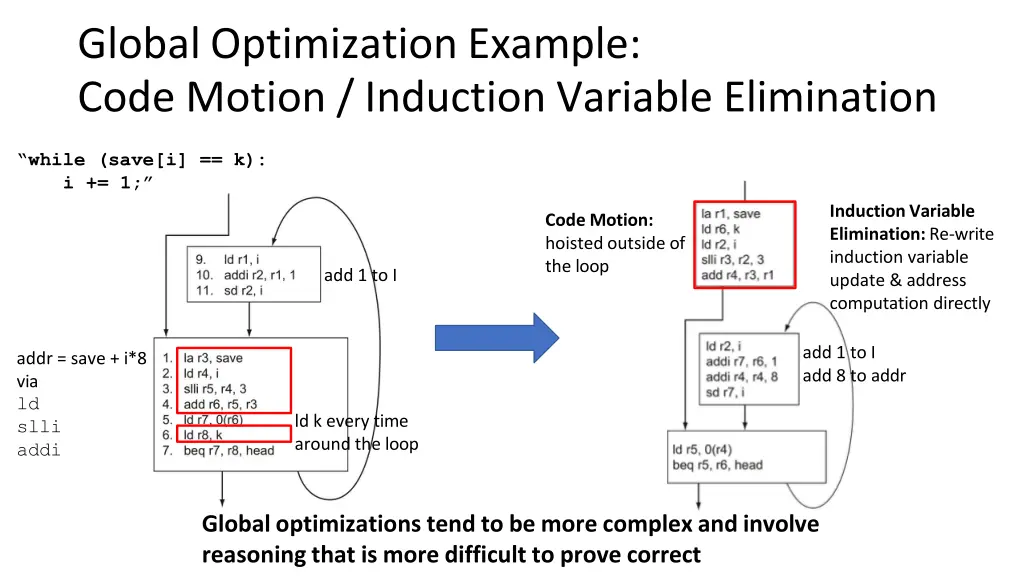 Global Optimization Example:
Code Motion / Induction Variable Elimination

“while (save[i] == k):
    i += 1;”

9. ld r1, i
10. addi r2, r1, 1
11. sd r2, i

add 1 to I

addr = save + i*8 via
ld
slli
addi

1. la r3, save
2. ld r4, i
3. slli r5, r4, 3
4. add r6, r5, r3
5. ld r7, 0(r6)
6. ld r8, k
7. beq r7, r8, head

ld k every time around the loop

Code Motion: hoisted outside of the loop

la r1, save
ld r6, k
ld r2, i
slli r3, r2, 3
add r4, r3, r1

Induction Variable Elimination: Re-write induction variable update & address computation directly

ld r2, i
addi r7, r6, 1
addi r4, r4, 8
sd r7, i

add 1 to I
add 8 to addr

ld r5, 0(r4)
beq r5, r6, head

Global optimizations tend to be more complex and involve reasoning that is more difficult to prove correct